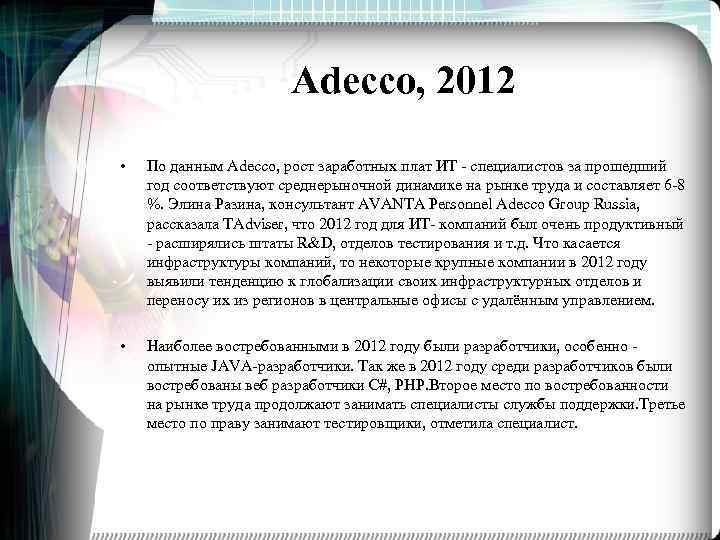 Adecco, 2012

• По данным Adecco, рост заработных плат ИТ - специалистов за прошедший год соответствуют среднерыночной динамике на рынке труда и составляет 6-8 %. Элина Разина, консультант AVANTA Personnel Adecco Group Russia, рассказала TAdviser, что 2012 год для ИТ- компаний был очень продуктивный - расширялись штаты R&D, отделов тестирования и т.д. Что касается инфраструктуры компаний, то некоторые крупные компании в 2012 году выявили тенденцию к глобализации своих инфраструктурных отделов и переносу их из регионов в центральные офисы с удалённым управлением.

• Наиболее востребованными в 2012 году были разработчики, особенно - опытные JAVA-разработчики. Так же в 2012 году среди разработчиков были востребованы веб разработчики C#, PHP.Второе место по востребованности на рынке труда продолжают занимать специалисты службы поддержки.Третье место по праву занимают тестировщики, отметила специалист.